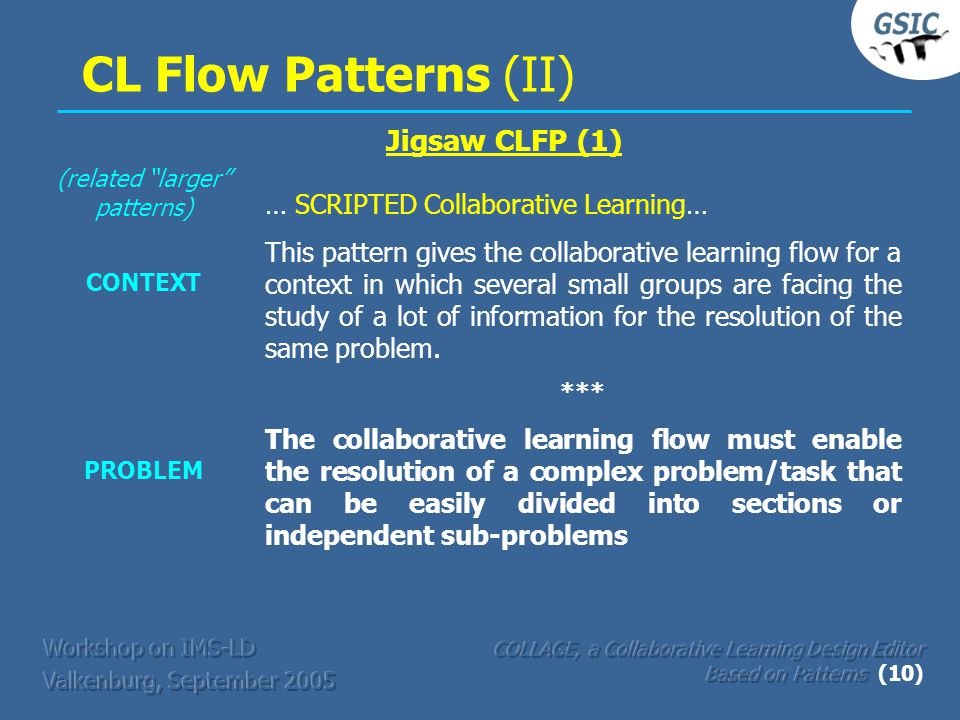 GSIC

CL Flow Patterns (II)

Jigsaw CLFP (1)

(related "larger" patterns)

… SCRIPTED Collaborative Learning…

CONTEXT

This pattern gives the collaborative learning flow for a context in which several small groups are facing the study of a lot of information for the resolution of the same problem.

***

PROBLEM

The collaborative learning flow must enable the resolution of a complex problem/task that can be easily divided into sections or independent sub-problems

Workshop on IMS-LD
Valkenburg, September 2005

COLLAGE, a Collaborative Learning Design Editor Based on Patterns (10)